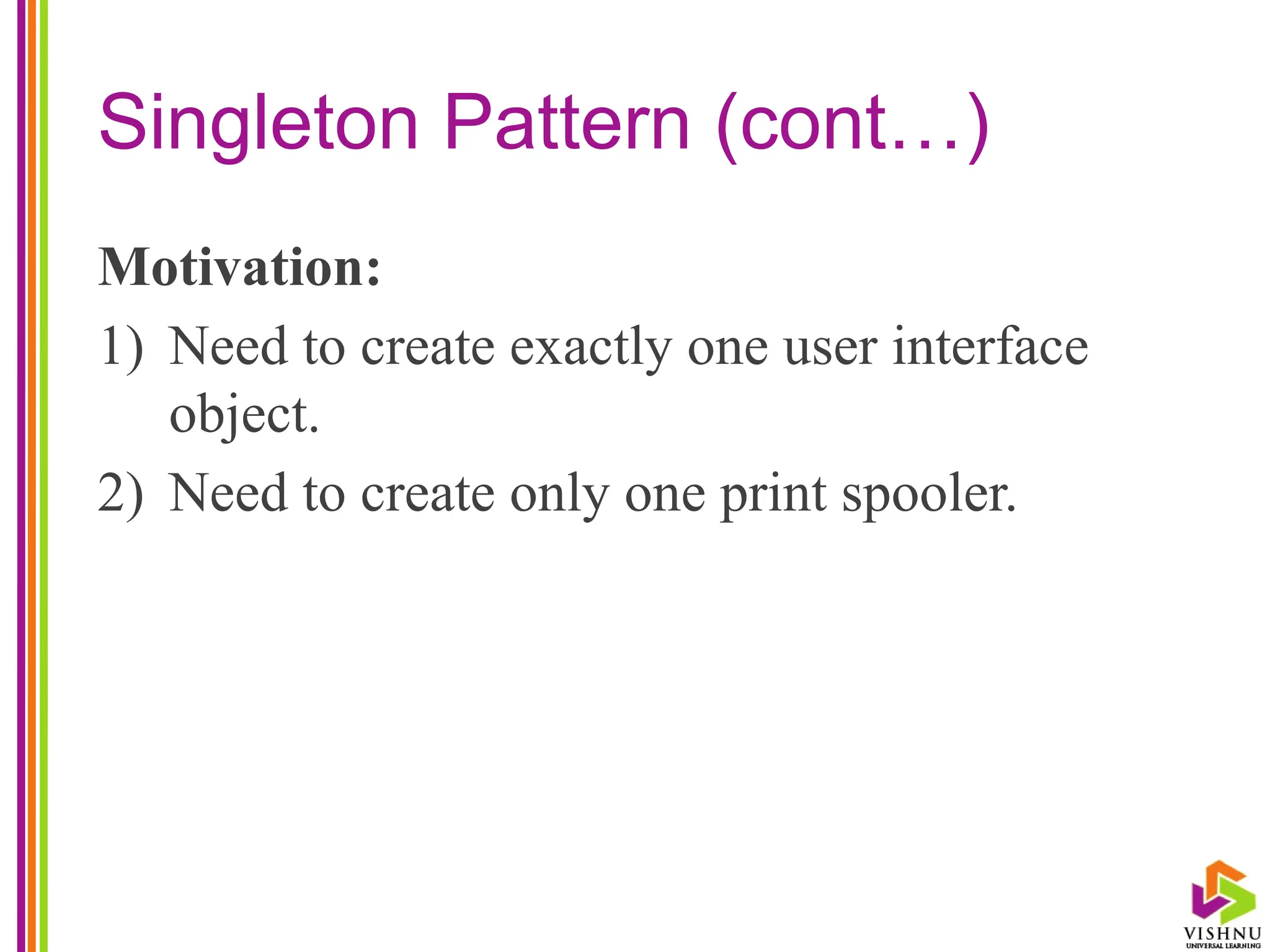 Singleton Pattern (cont…)

Motivation:

1) Need to create exactly one user interface object.

2) Need to create only one print spooler.

VISHNU
UNIVERSAL LEARNING